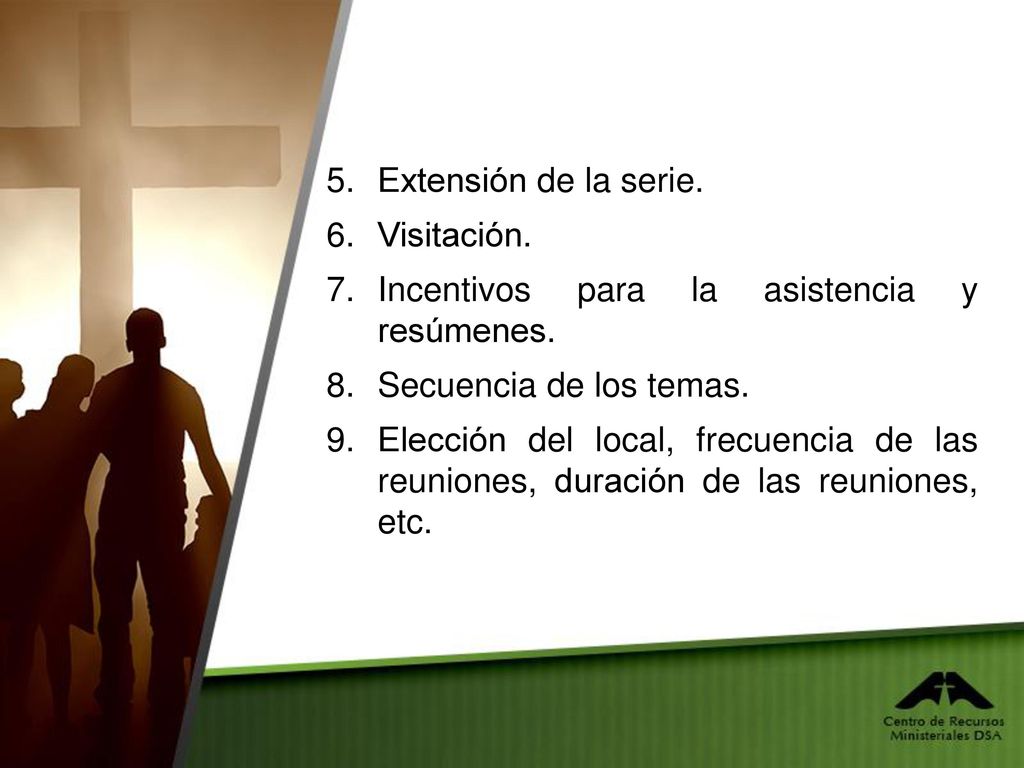 5. Extensión de la serie.
6. Visitación.
7. Incentivos para la asistencia y resúmenes.
8. Secuencia de los temas.
9. Elección del local, frecuencia de las reuniones, duración de las reuniones, etc.

Centro de Recursos Ministeriales DSA